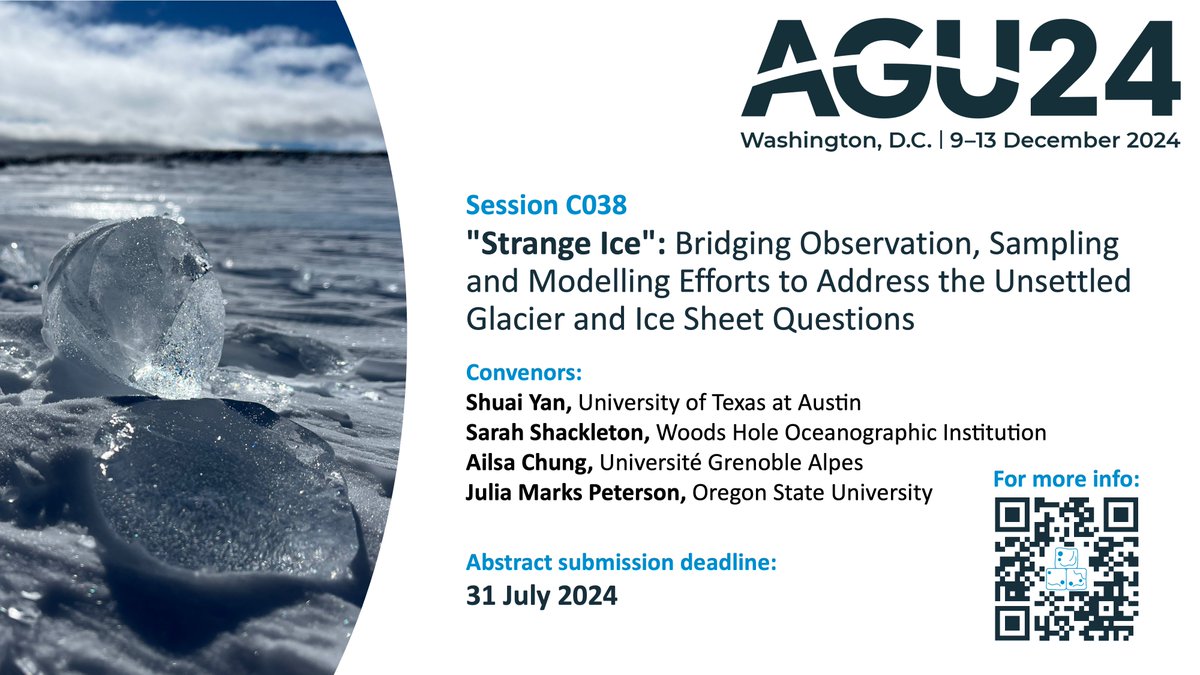 AGU24
Washington, D.C. | 9–13 December 2024

Session C038
"Strange Ice": Bridging Observation, Sampling and Modelling Efforts to Address the Unsettled Glacier and Ice Sheet Questions

Convenors:
Shuai Yan, University of Texas at Austin
Sarah Shackleton, Woods Hole Oceanographic Institution
Ailsa Chung, Université Grenoble Alpes
Julia Marks Peterson, Oregon State University

For more info:

Abstract submission deadline:
31 July 2024